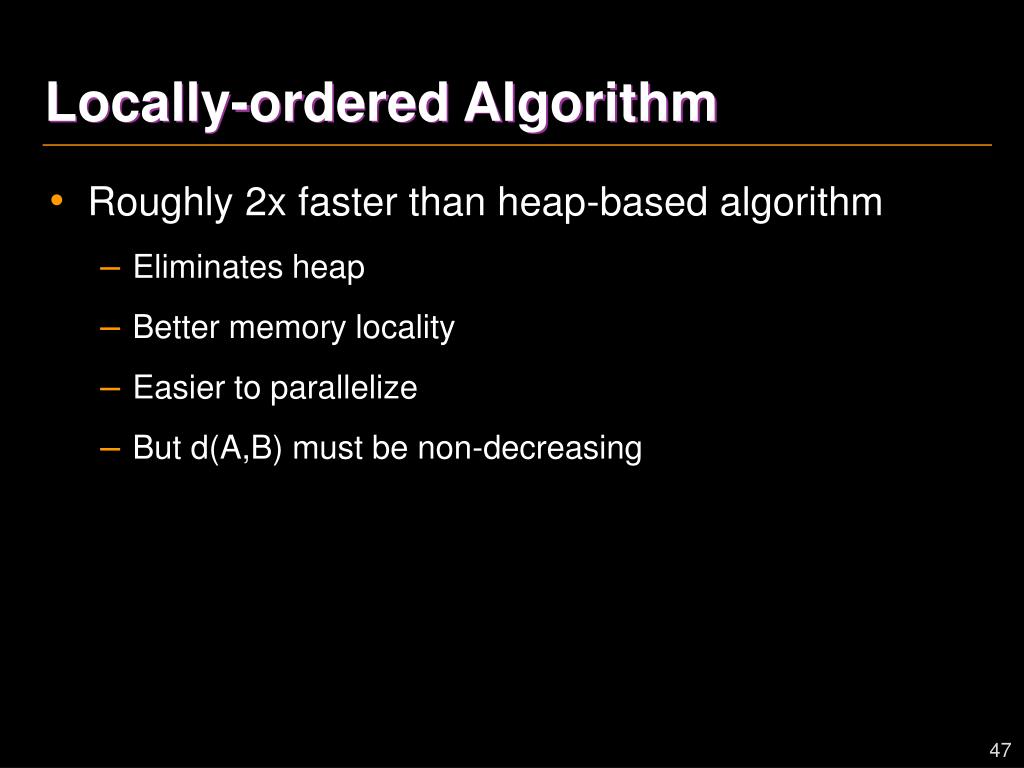 Locally-ordered Algorithm

• Roughly 2x faster than heap-based algorithm
  – Eliminates heap
  – Better memory locality
  – Easier to parallelize
  – But d(A,B) must be non-decreasing

47